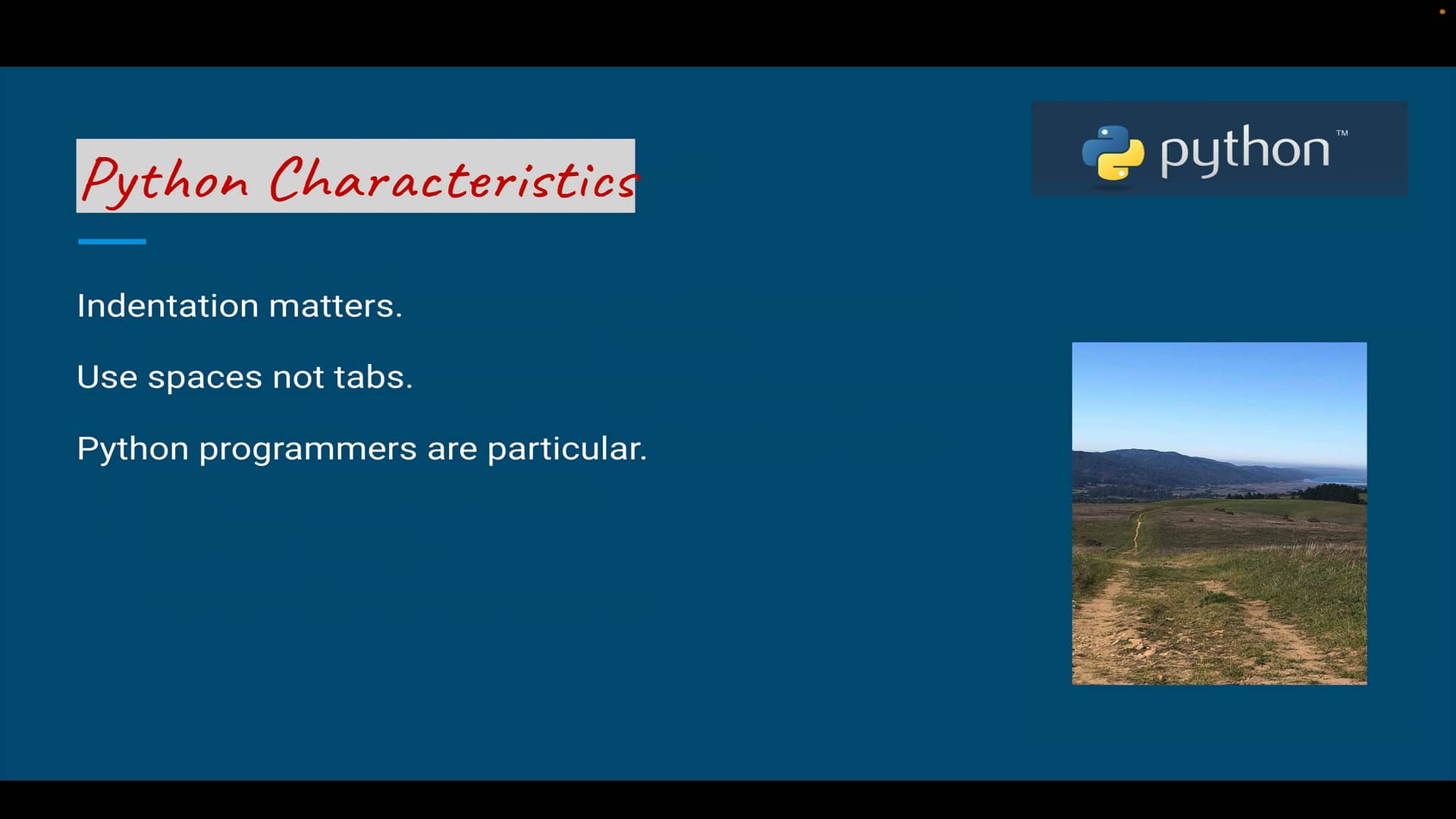 Python Characteristics

python™

Indentation matters.

Use spaces not tabs.

Python programmers are particular.